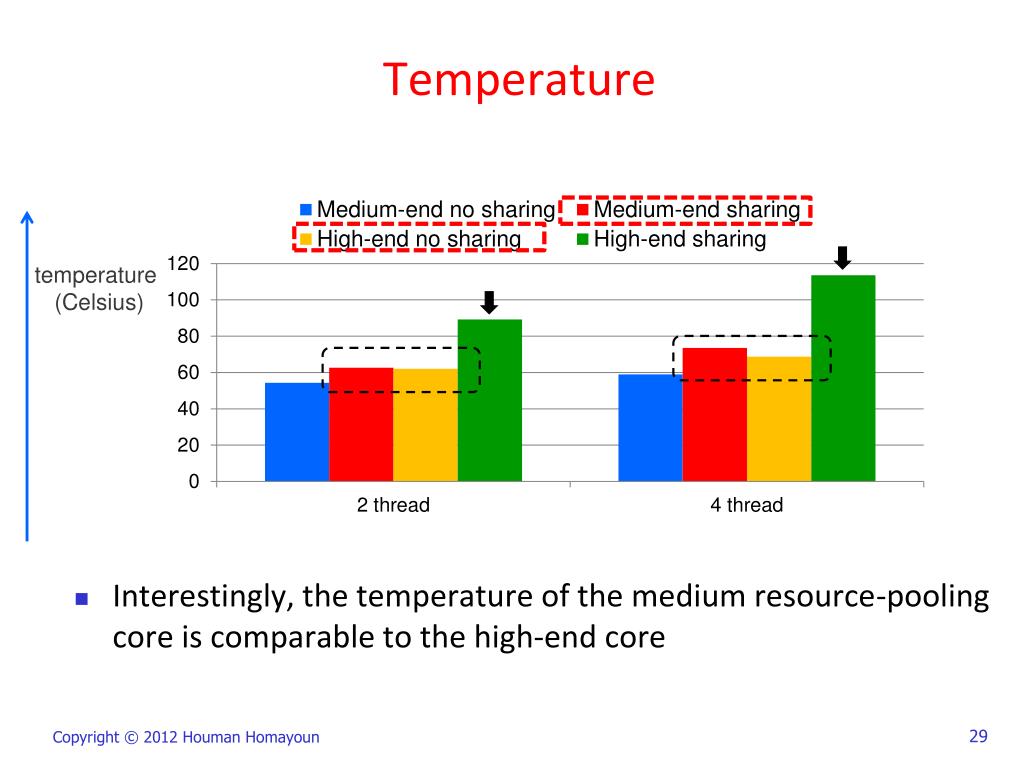 Temperature

Medium-end no sharing
Medium-end sharing
High-end no sharing
High-end sharing

temperature (Celsius)

120
100
80
60
40
20
0

2 thread
4 thread

Interestingly, the temperature of the medium resource-pooling core is comparable to the high-end core

Copyright © 2012 Houman Homayoun

29